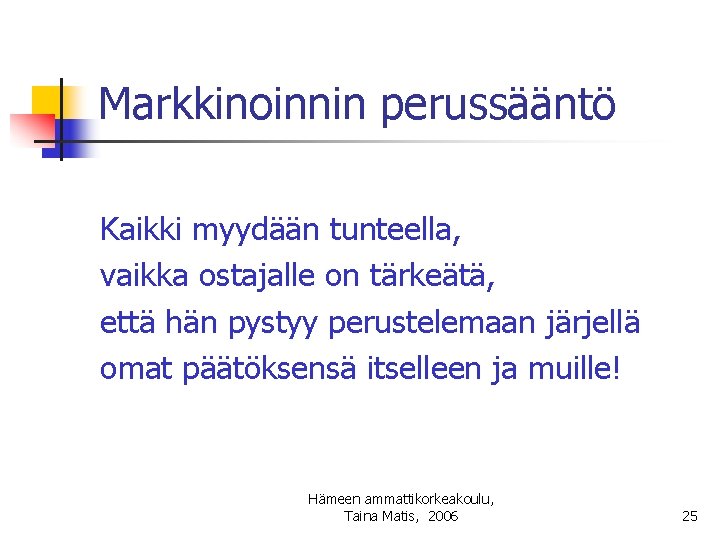 Markkinoinnin perussääntö

Kaikki myydään tunteella,
vaikka ostajalle on tärkeätä,
että hän pystyy perustelemaan järjellä
omat päätöksensä itselleen ja muille!

Hämeen ammattikorkeakoulu,
Taina Matis, 2006

25